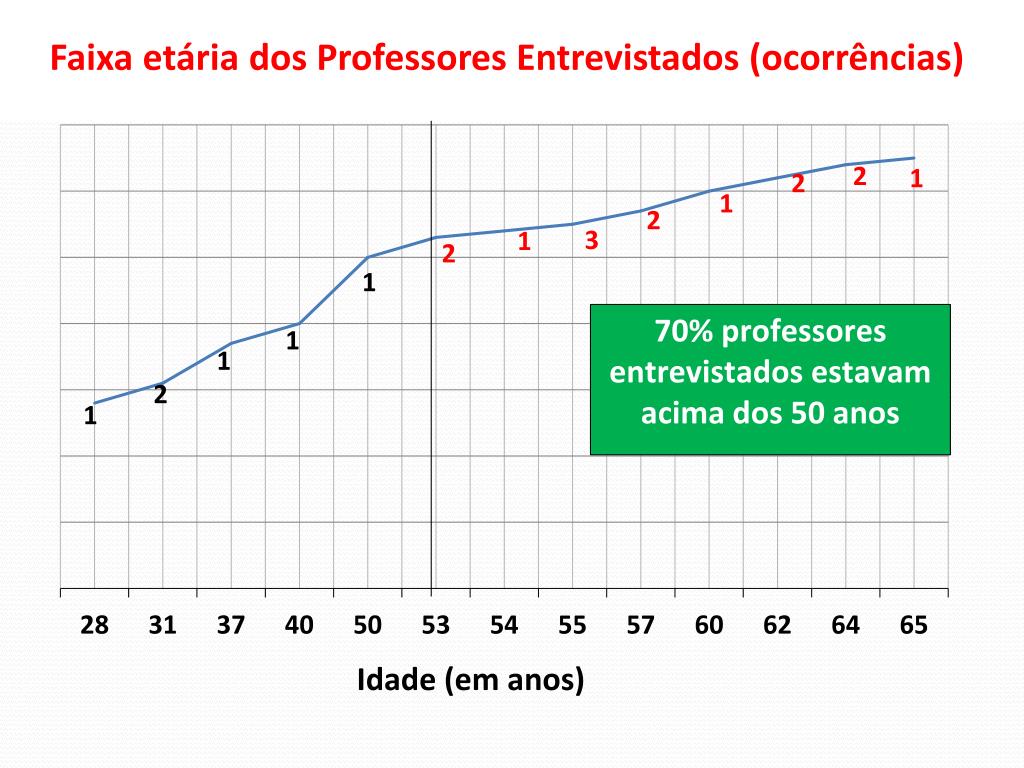 Faixa etária dos Professores Entrevistados (ocorrências)

1
2
1
1
1
2
1
3
2
1
2
2
1

70% professores entrevistados estavam acima dos 50 anos

28 31 37 40 50 53 54 55 57 60 62 64 65

Idade (em anos)